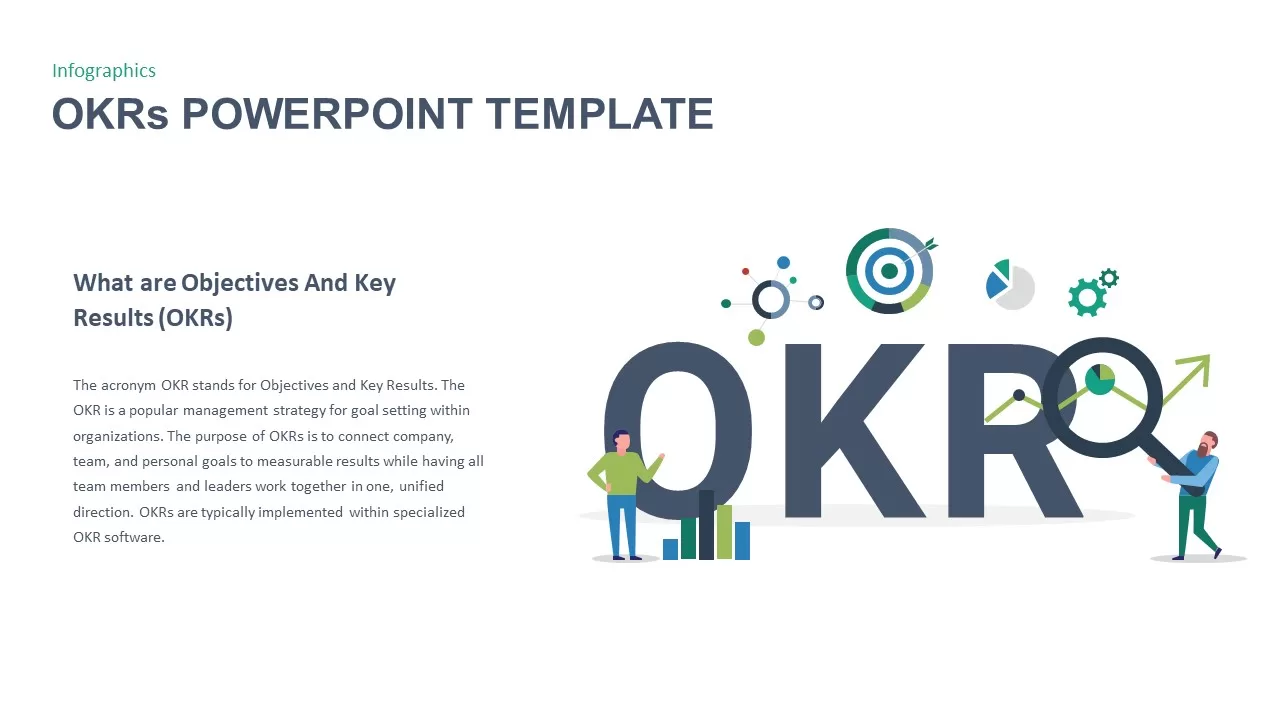 Infographics

OKRs POWERPOINT TEMPLATE

What are Objectives And Key Results (OKRs)

The acronym OKR stands for Objectives and Key Results. The OKR is a popular management strategy for goal setting within organizations. The purpose of OKRs is to connect company, team, and personal goals to measurable results while having all team members and leaders work together in one, unified direction. OKRs are typically implemented within specialized OKR software.

OKR